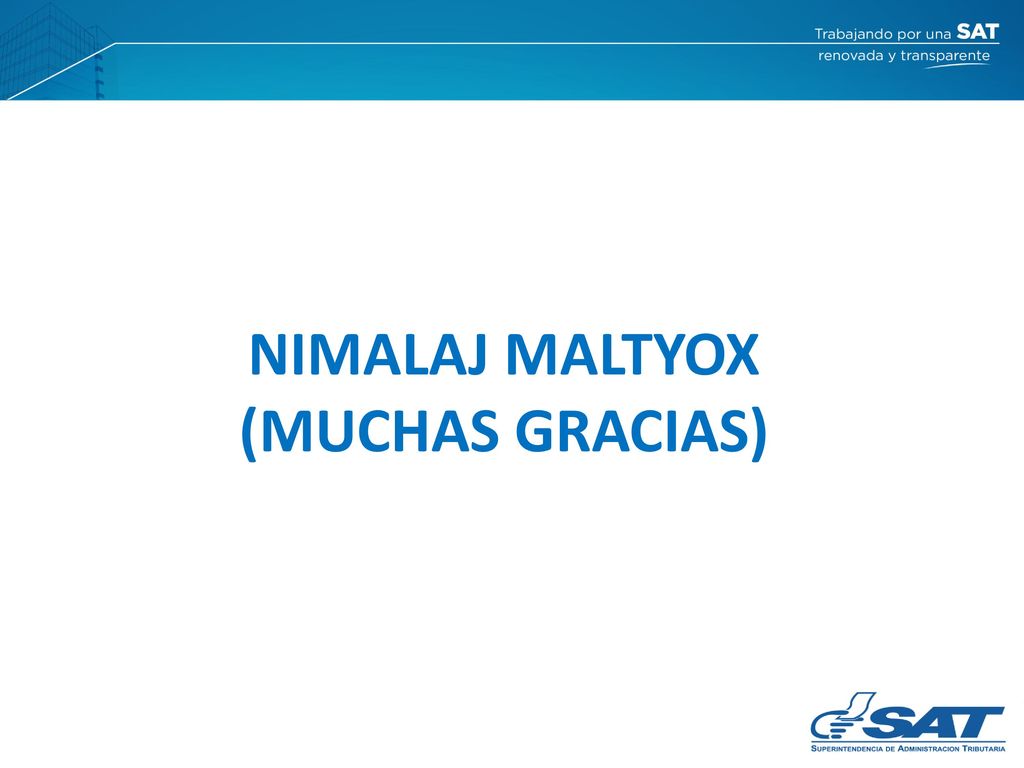 Trabajando por una SAT
renovada y transparente

NIMALAJ MALTYOX
(MUCHAS GRACIAS)

SAT
SUPERINTENDENCIA DE ADMINISTRACION TRIBUTARIA